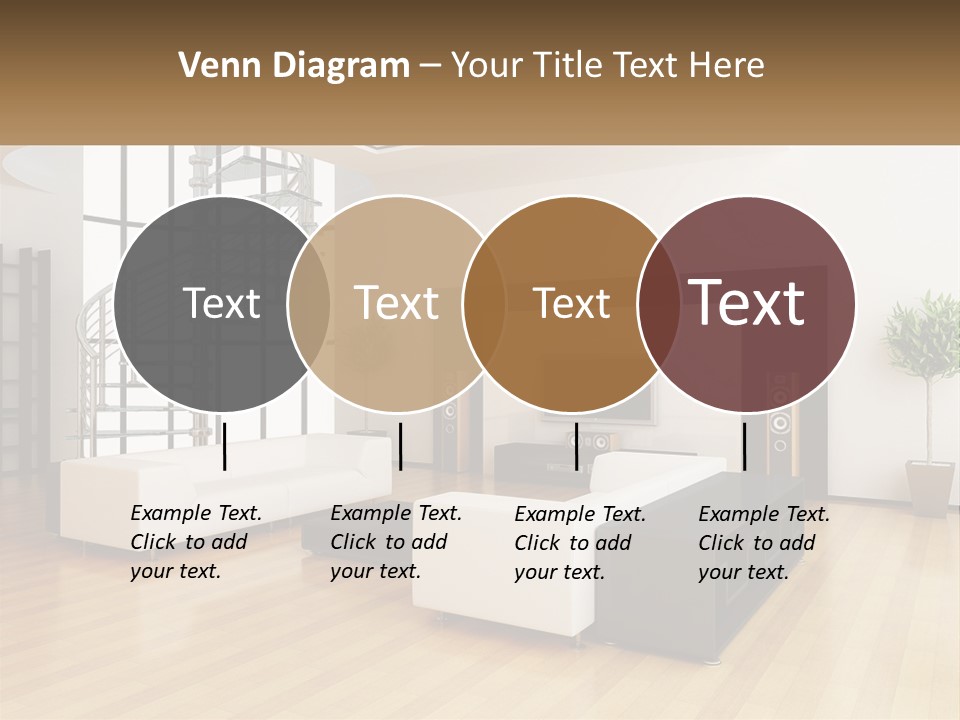 Venn Diagram – Your Title Text Here

Text

Text

Text

Text

Example Text. Click to add your text.

Example Text. Click to add your text.

Example Text. Click to add your text.

Example Text. Click to add your text.